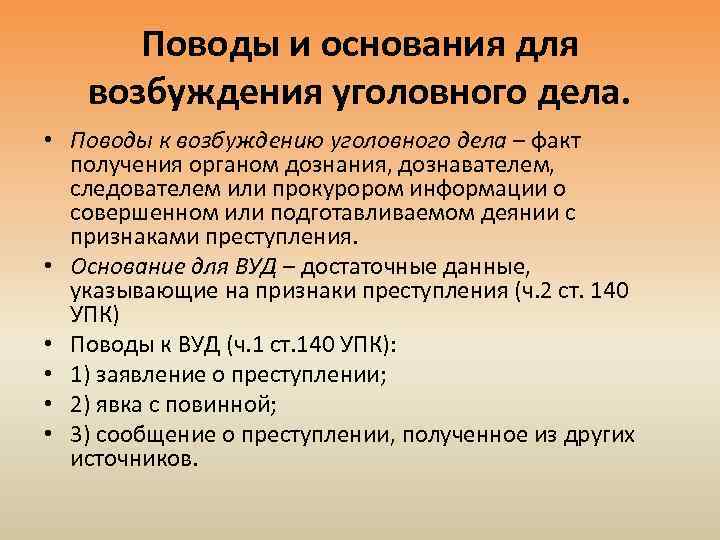 Поводы и основания для возбуждения уголовного дела.

• Поводы к возбуждению уголовного дела – факт получения органом дознания, дознавателем, следователем или прокурором информации о совершенном или подготавливаемом деянии с признаками преступления.
• Основание для ВУД – достаточные данные, указывающие на признаки преступления (ч.2 ст. 140 УПК)
• Поводы к ВУД (ч.1 ст.140 УПК):
• 1) заявление о преступлении;
• 2) явка с повинной;
• 3) сообщение о преступлении, полученное из других источников.